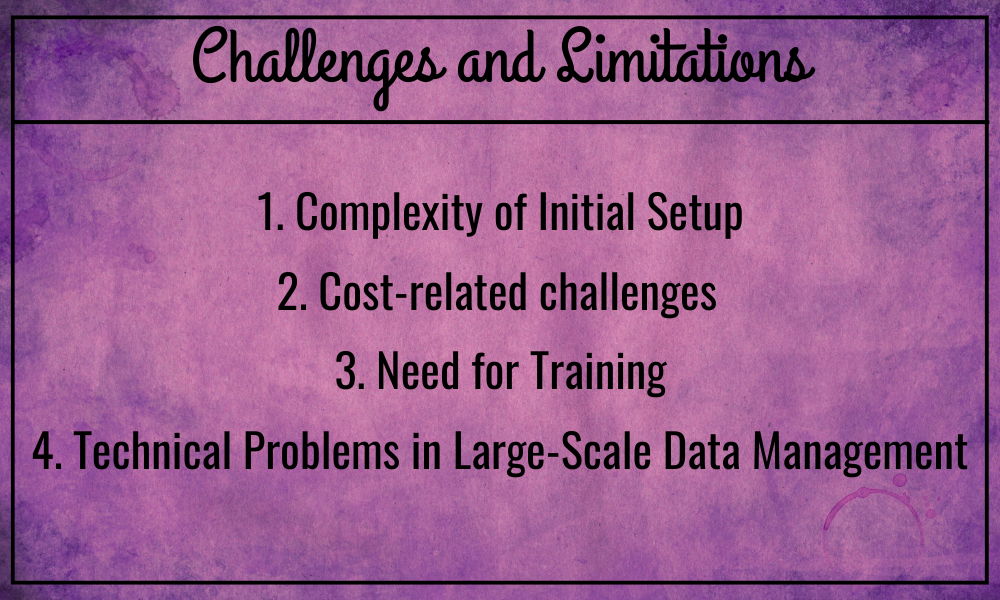 Challenges and Limitations

1. Complexity of Initial Setup

2. Cost-related challenges

3. Need for Training

4. Technical Problems in Large-Scale Data Management